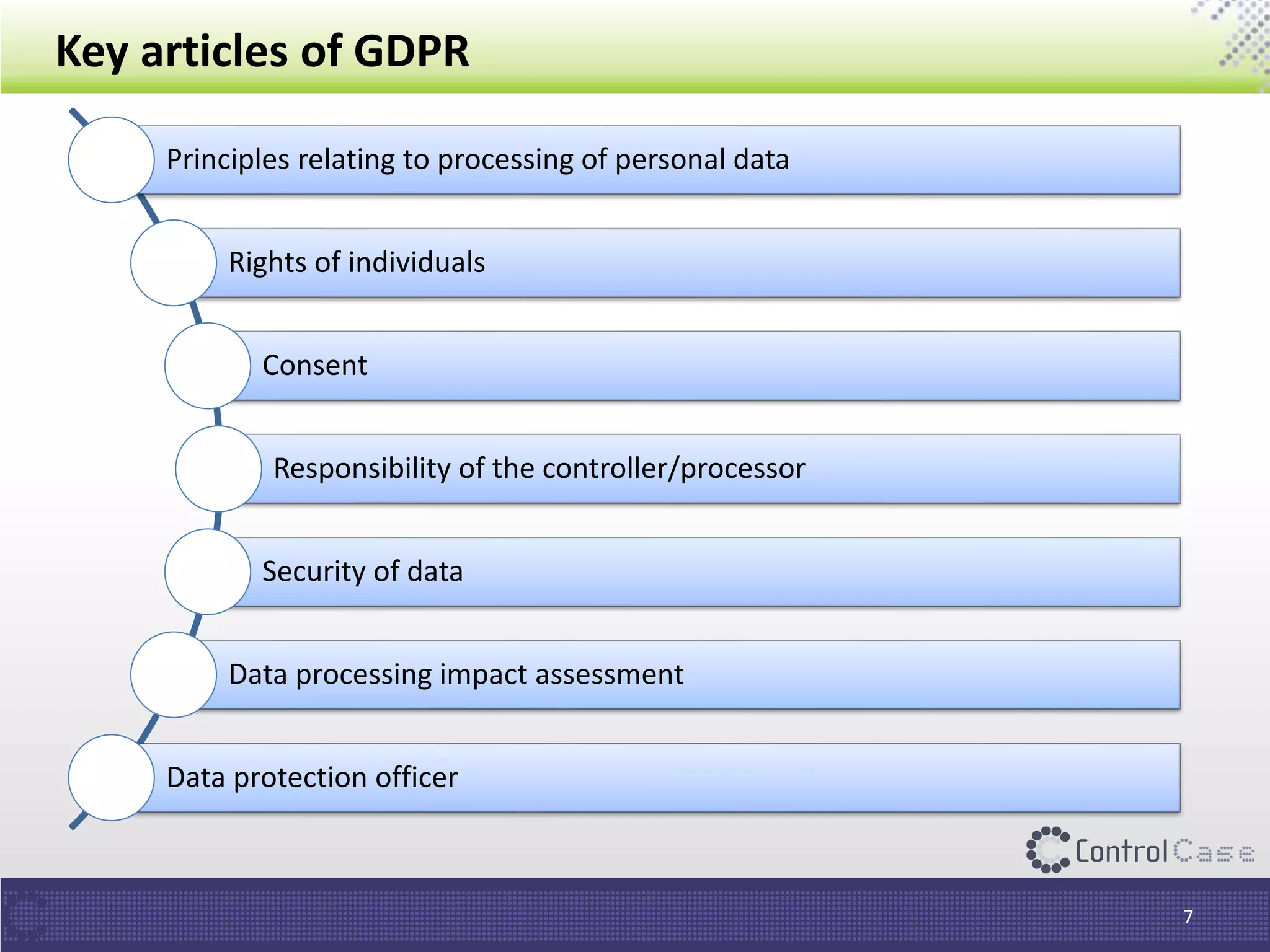 Key articles of GDPR

Principles relating to processing of personal data

Rights of individuals

Consent

Responsibility of the controller/processor

Security of data

Data processing impact assessment

Data protection officer

ControlCase

7